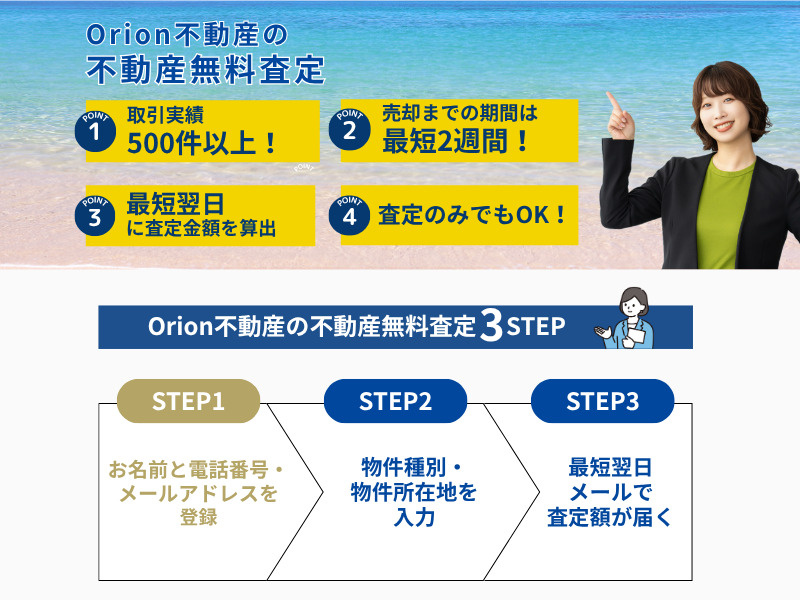 Orion不動産の
不動産無料査定

POINT 1
取引実績
500件以上！

POINT 2
売却までの期間は
最短2週間！

POINT 3
最短翌日
に査定金額を算出

POINT 4
査定のみでもOK！

Orion不動産の不動産無料査定 3 STEP

STEP1
お名前と電話番号・メールアドレスを登録

STEP2
物件種別・物件所在地を入力

STEP3
最短翌日メールで査定額が届く